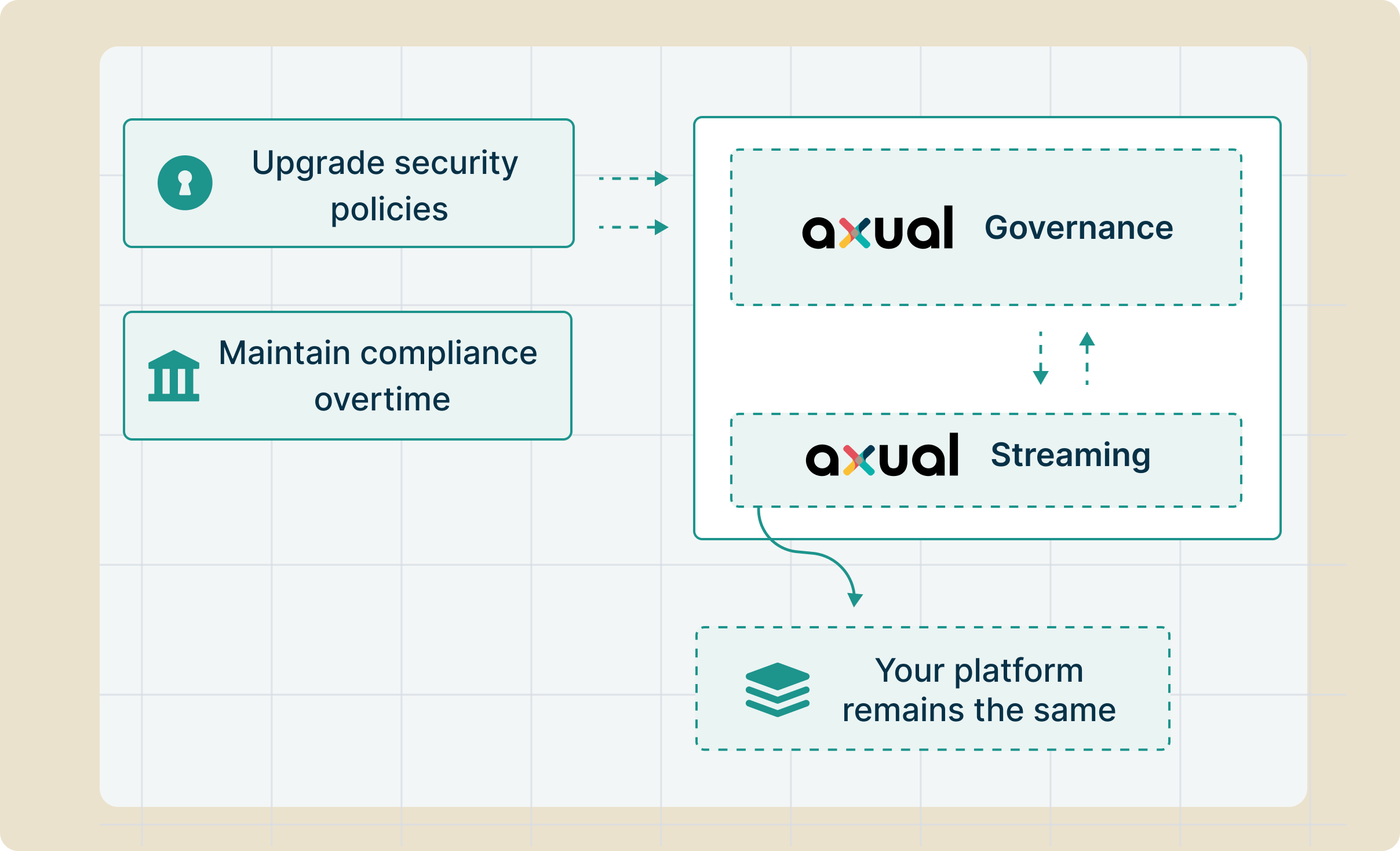 Upgrade security policies

Maintain compliance overtime

axual Governance

axual Streaming

Your platform remains the same